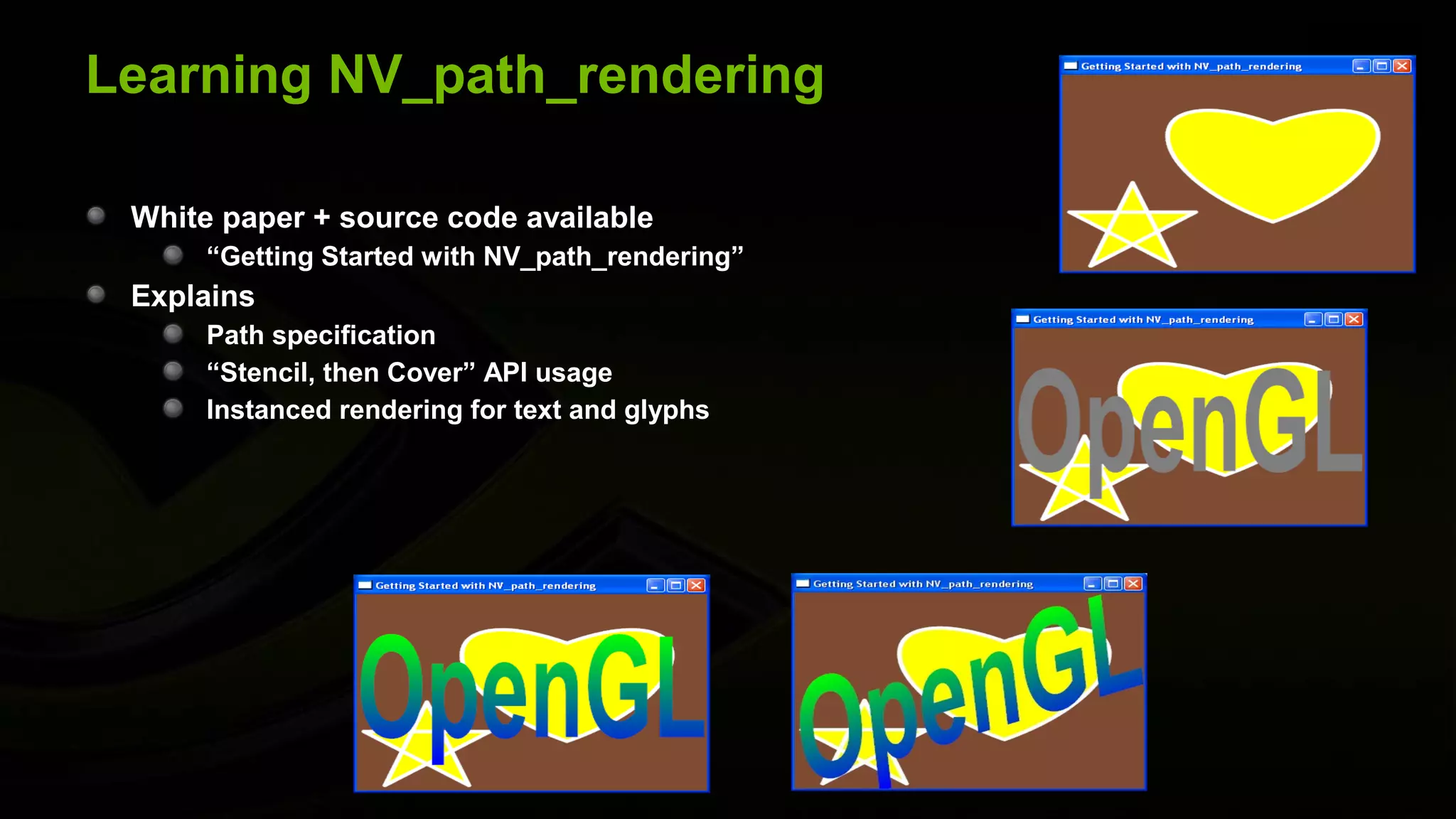 Learning NV_path_rendering

White paper + source code available

“Getting Started with NV_path_rendering”

Explains

Path specification

“Stencil, then Cover” API usage

Instanced rendering for text and glyphs

Getting Started with NV_path_rendering

Getting Started with NV_path_rendering

OpenGL

Getting Started with NV_path_rendering

OpenGL

Getting Started with NV_path_rendering

OpenGL